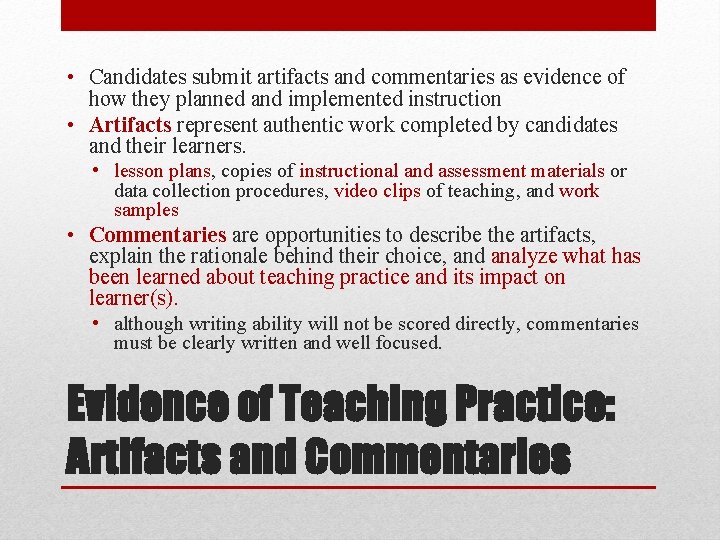 • Candidates submit artifacts and commentaries as evidence of how they planned and implemented instruction
• Artifacts represent authentic work completed by candidates and their learners.
  • lesson plans, copies of instructional and assessment materials or data collection procedures, video clips of teaching, and work samples
• Commentaries are opportunities to describe the artifacts, explain the rationale behind their choice, and analyze what has been learned about teaching practice and its impact on learner(s).
  • although writing ability will not be scored directly, commentaries must be clearly written and well focused.

Evidence of Teaching Practice: Artifacts and Commentaries